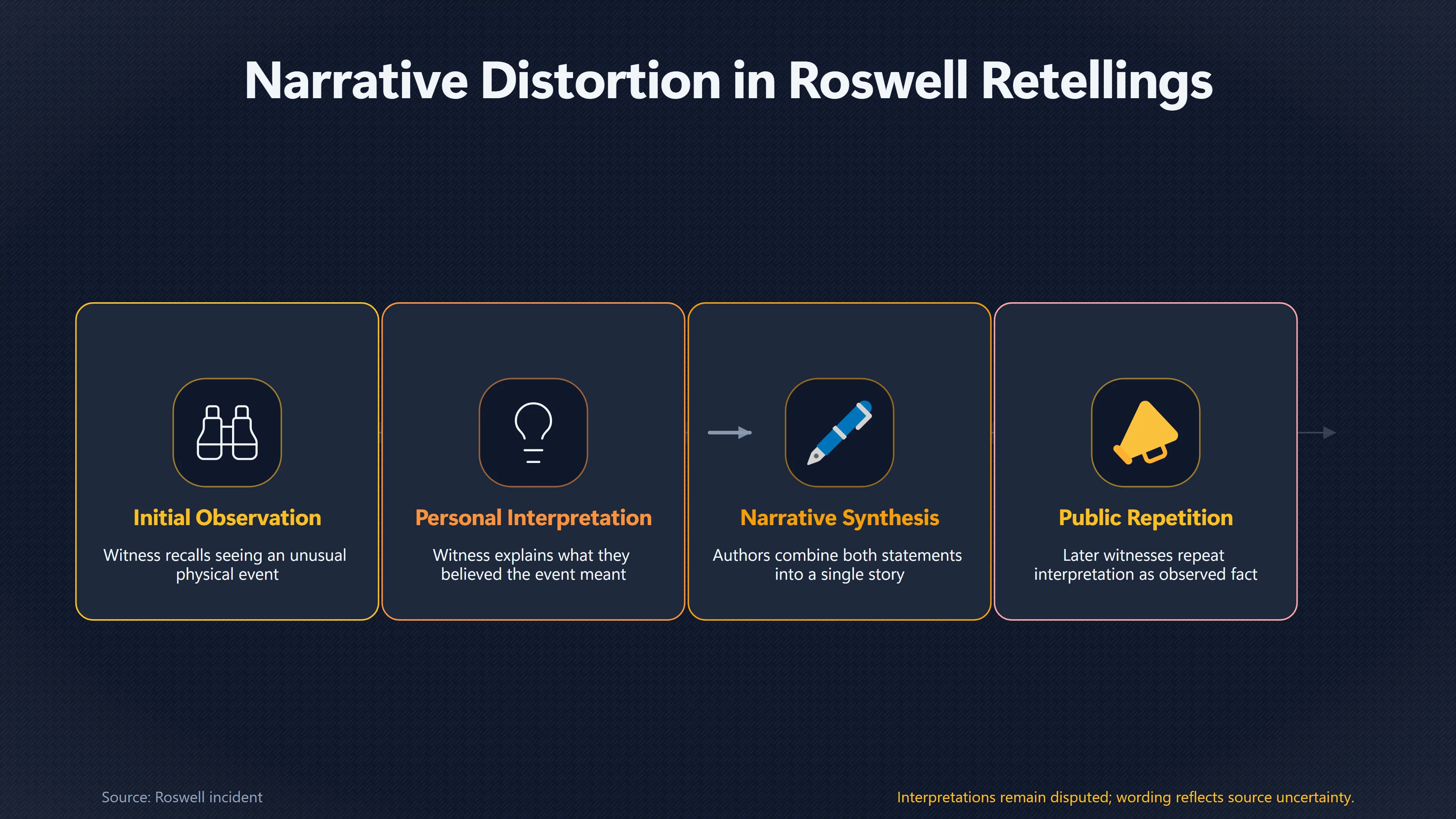 Narrative Distortion in Roswell Retellings

Initial Observation

Witness recalls seeing an unusual physical event

Personal Interpretation

Witness explains what they believed the event meant

Narrative Synthesis

Authors combine both statements into a single story

Public Repetition

Later witnesses repeat interpretation as observed fact

Source: Roswell incident

Interpretations remain disputed; wording reflects source uncertainty.